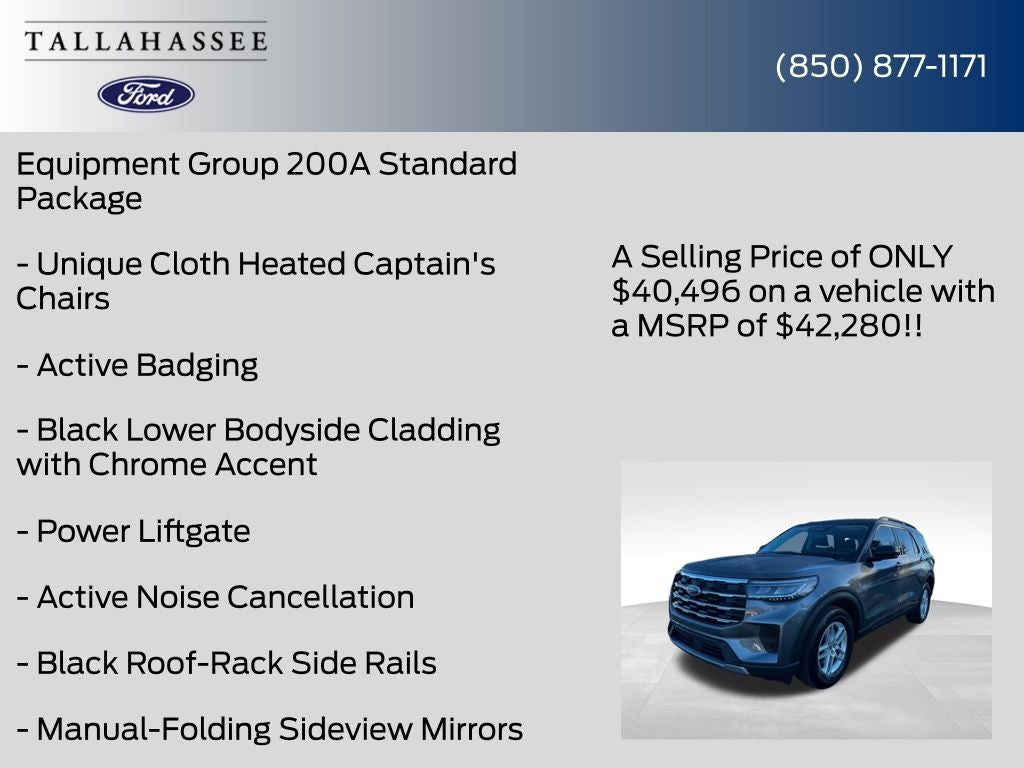 TALLAHASSEE

Ford

(850) 877-1171

Equipment Group 200A Standard Package

- Unique Cloth Heated Captain's Chairs

- Active Badging

- Black Lower Bodyside Cladding with Chrome Accent

- Power Liftgate

- Active Noise Cancellation

- Black Roof-Rack Side Rails

- Manual-Folding Sideview Mirrors

A Selling Price of ONLY $40,496 on a vehicle with a MSRP of $42,280!!